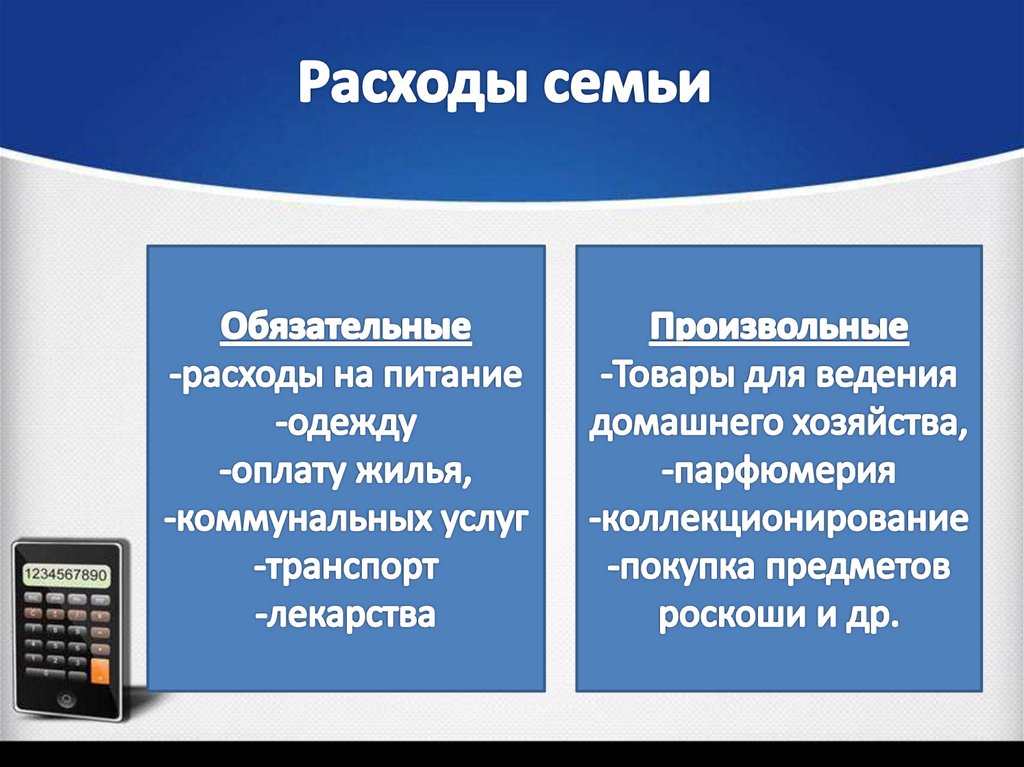 Расходы семьи

Обязательные
-расходы на питание
-одежду
-оплату жилья,
-коммунальных услуг
-транспорт
-лекарства

Произвольные
-Товары для ведения домашнего хозяйства,
-парфюмерия
-коллекционирование
-покупка предметов роскоши и др.

1234567890